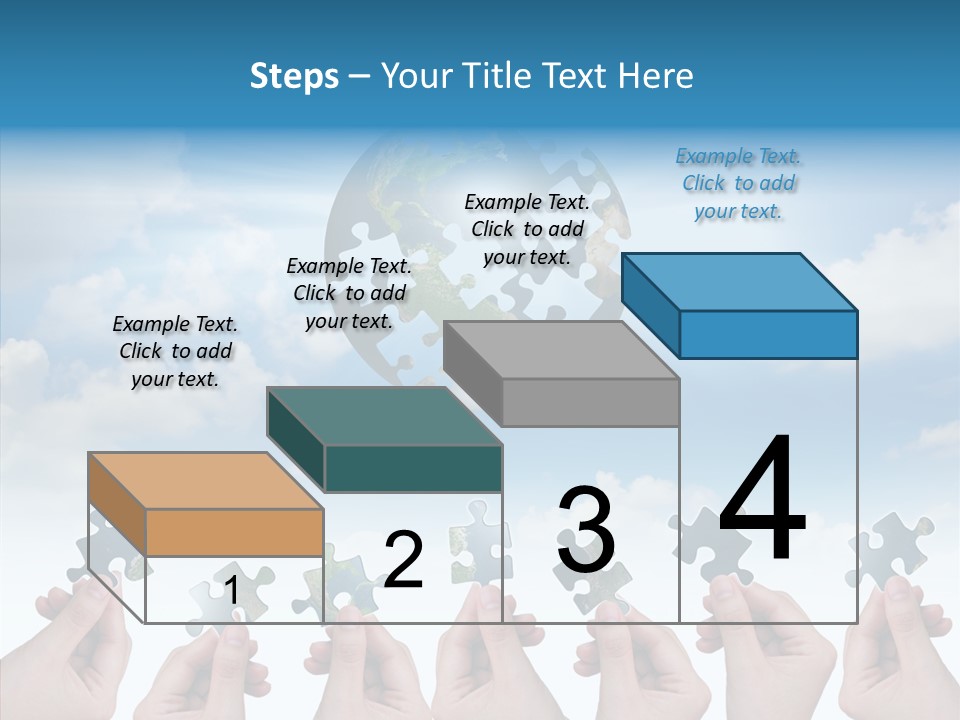 Steps – Your Title Text Here

Example Text. Click to add your text.

Example Text. Click to add your text.

Example Text. Click to add your text.

Example Text. Click to add your text.

1

2

3

4